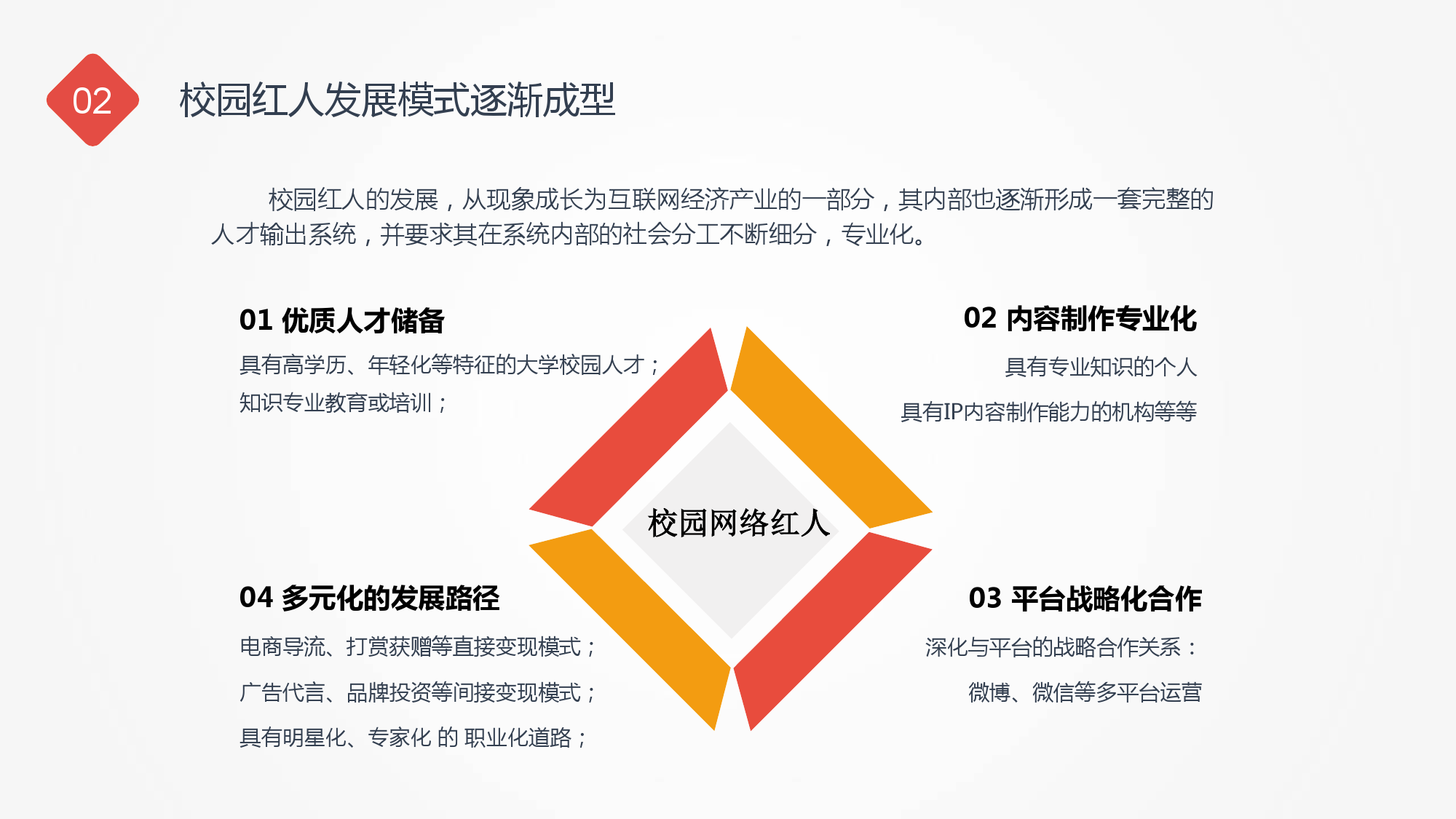 02

校园红人发展模式逐渐成型

校园红人的发展，从现象成长为互联网经济产业的一部分，其内部也逐渐形成一套完整的人才输出系统，并要求其在系统内部的社会分工不断细分，专业化。

01 优质人才储备

具有高学历、年轻化等特征的大学校园人才；

知识专业教育或培训；

02 内容制作专业化

具有专业知识的个人

具有IP内容制作能力的机构等等

校园网络红人

04 多元化的发展路径

电商导流、打赏获赠等直接变现模式；

广告代言、品牌投资等间接变现模式；

具有明星化、专家化 的 职业化道路；

03 平台战略化合作

深化与平台的战略合作关系：

微博、微信等多平台运营